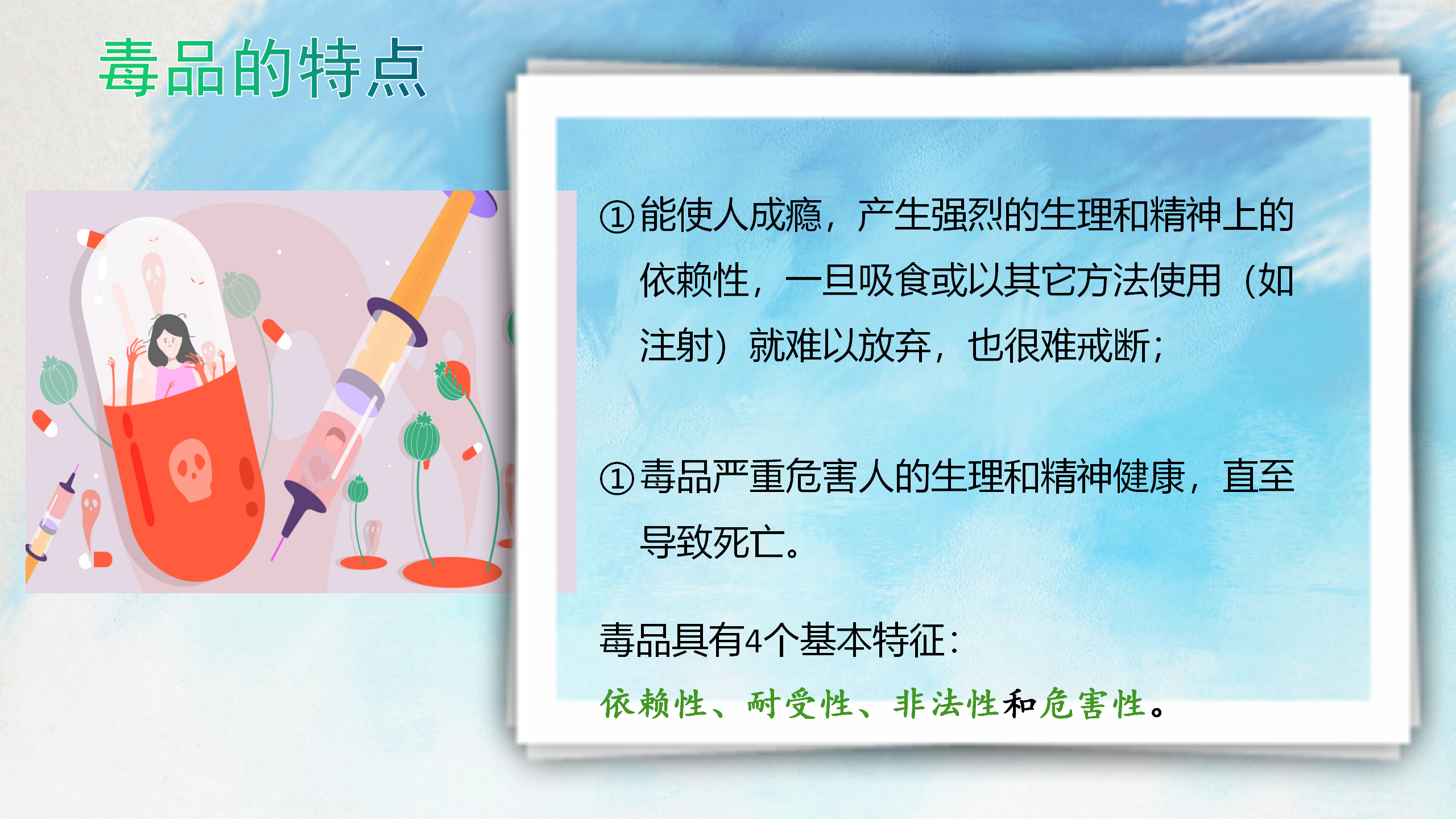 毒品的特点

①能使人成瘾，产生强烈的生理和精神上的依赖性，一旦吸食或以其它方法使用（如注射）就难以放弃，也很难戒断；

①毒品严重危害人的生理和精神健康，直至导致死亡。

毒品具有4个基本特征：

依赖性、耐受性、非法性和危害性。